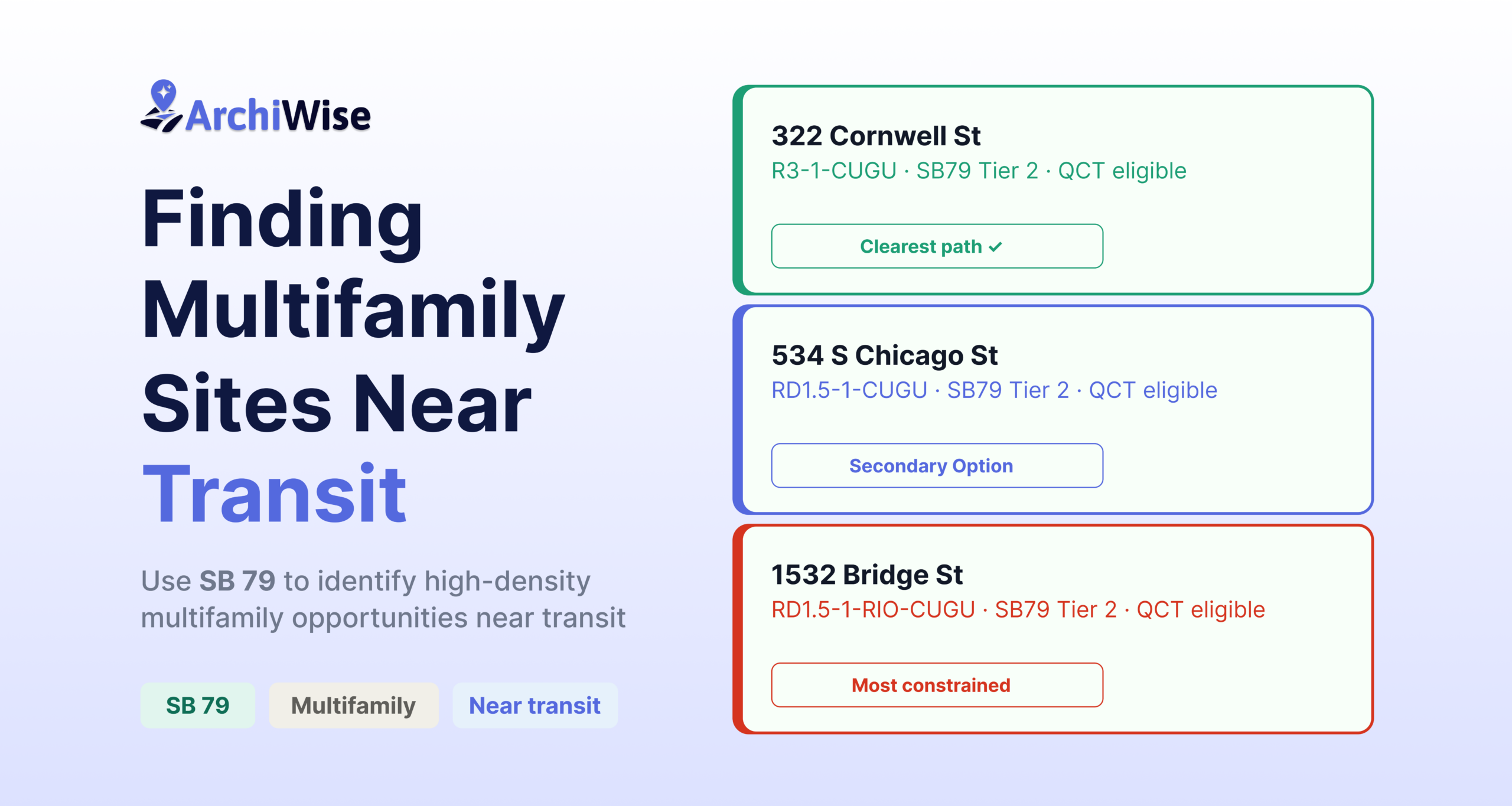 ArchiWise

Finding Multifamily Sites Near Transit

Use SB 79 to identify high-density multifamily opportunities near transit

SB 79 Multifamily Near transit

322 Cornwell St
R3-1-CUGU · SB79 Tier 2 · QCT eligible

Clearest path ✓

534 S Chicago St
RD1.5-1-CUGU · SB79 Tier 2 · QCT eligible

Secondary Option

1532 Bridge St
RD1.5-1-RIO-CUGU · SB79 Tier 2 · QCT eligible

Most constrained